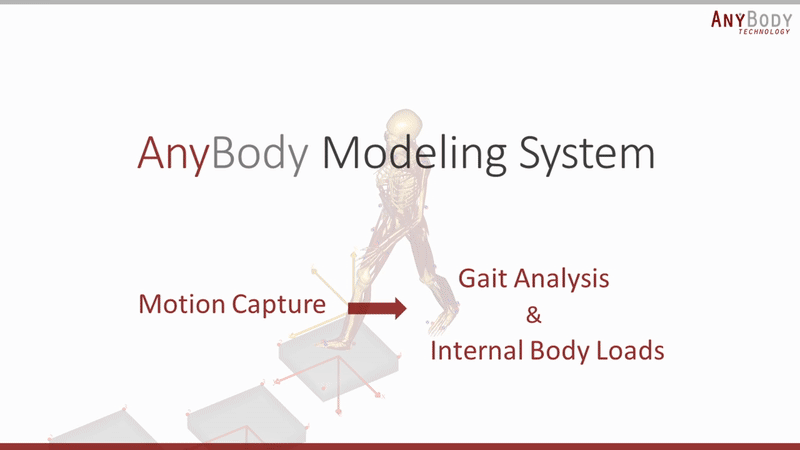 ANYBODY
TECHNOLOGY

AnyBody Modeling System

Motion Capture

Gait Analysis
&
Internal Body Loads